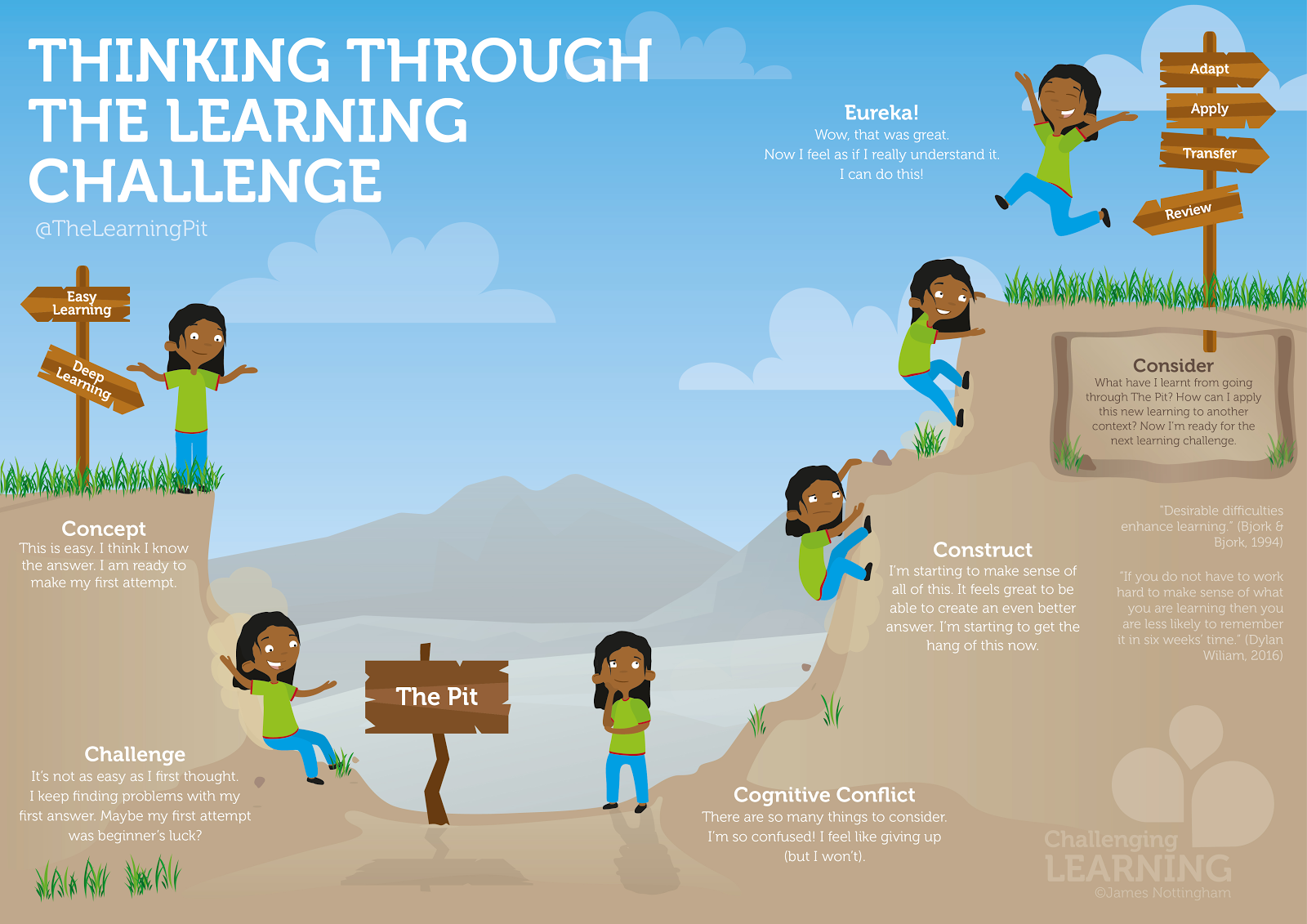 THINKING THROUGH THE LEARNING CHALLENGE

@TheLearningPit

Easy Learning

Deep Learning

Concept
This is easy. I think I know the answer. I am ready to make my first attempt.

Challenge
It's not as easy as I first thought. I keep finding problems with my first answer. Maybe my first attempt was beginner's luck?

The Pit

Cognitive Conflict
There are so many things to consider. I'm so confused! I feel like giving up (but I won't).

Construct
I'm starting to make sense of all of this. It feels great to be able to create an even better answer. I'm starting to get the hang of this now.

Eureka!
Wow, that was great. Now I feel as if I really understand it. I can do this!

Adapt

Apply

Transfer

Review

Consider
What have I learnt from going through The Pit? How can I apply this new learning to another context? Now I'm ready for the next learning challenge.

"Desirable difficulties enhance learning." (Bjork & Bjork, 1994)

"If you do not have to work hard to make sense of what you are learning then you are less likely to remember it in six weeks' time." (Dylan Wiliam, 2016)

Challenging LEARNING
©James Nottingham